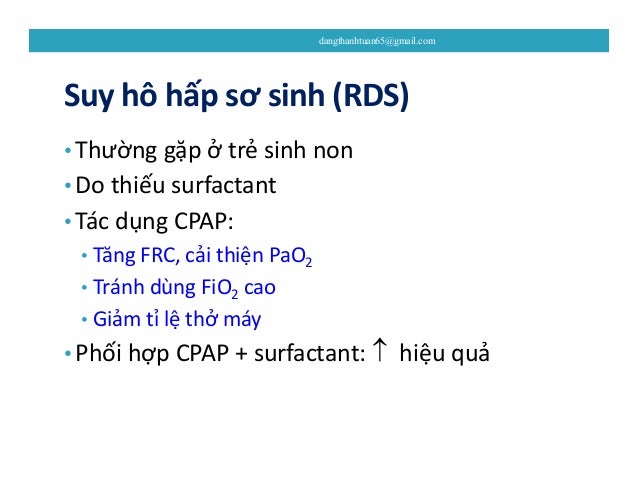 dangthanhtuan65@gmail.com

Suy hô hấp sơ sinh (RDS)

• Thường gặp ở trẻ sinh non
• Do thiếu surfactant
• Tác dụng CPAP:
  • Tăng FRC, cải thiện $PaO_2$
  • Tránh dùng $FiO_2$ cao
  • Giảm tỉ lệ thở máy
• Phối hợp CPAP + surfactant: $\uparrow$ hiệu quả